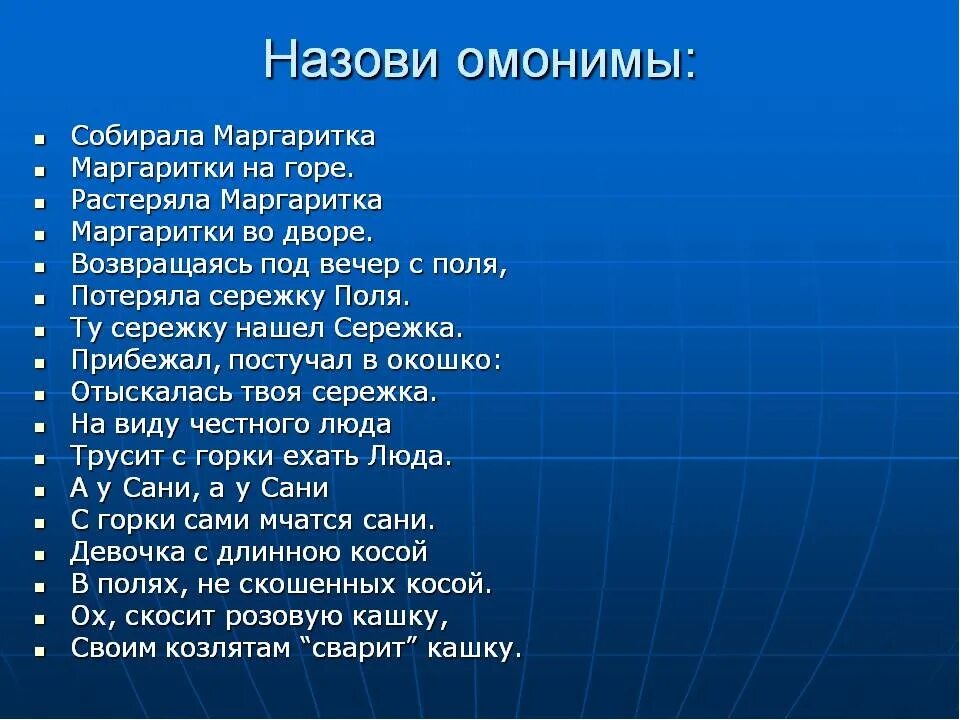 Назови омонимы:

- Собирала Маргаритка
- Маргаритки на горе.
- Растеряла Маргаритка
- Маргаритки во дворе.
- Возвращаясь под вечер с поля,
- Потеряла сережку Поля.
- Ту сережку нашел Сережка.
- Прибежал, постучал в окошко:
- Отыскалась твоя сережка.
- На виду честного люда
- Трусит с горки ехать Люда.
- А у Сани, а у Сани
- С горки сами мчатся сани.
- Девочка с длинною косой
- В полях, не скошенных косой.
- Ох, скосит розовую кашку,
- Своим козлятам “сварит” кашку.